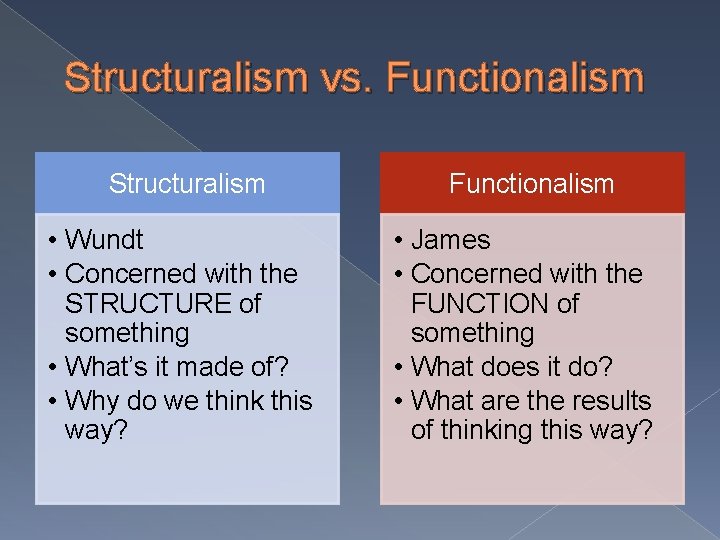 Structuralism vs. Functionalism

Structuralism

• Wundt
• Concerned with the STRUCTURE of something
• What's it made of?
• Why do we think this way?

Functionalism

• James
• Concerned with the FUNCTION of something
• What does it do?
• What are the results of thinking this way?